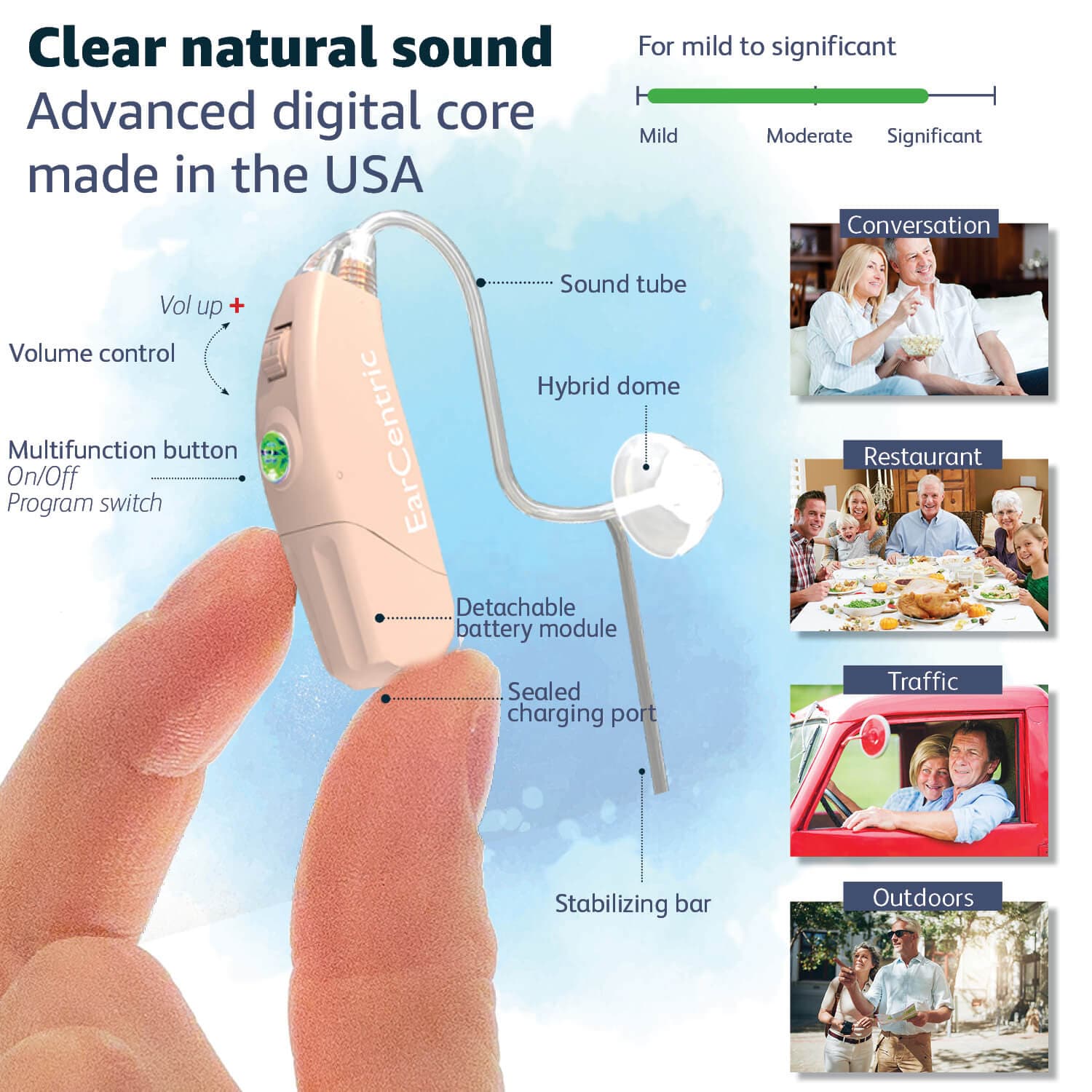 Clear natural sound
Advanced digital core made in the USA

For mild to significant

Mild
Moderate
Significant

Vol up +
Volume control

Multifunction button
On/Off
Program switch

EarCentric

Sound tube

Hybrid dome

Detachable battery module

Sealed charging port

Stabilizing bar

Conversation

Restaurant

Traffic

Outdoors